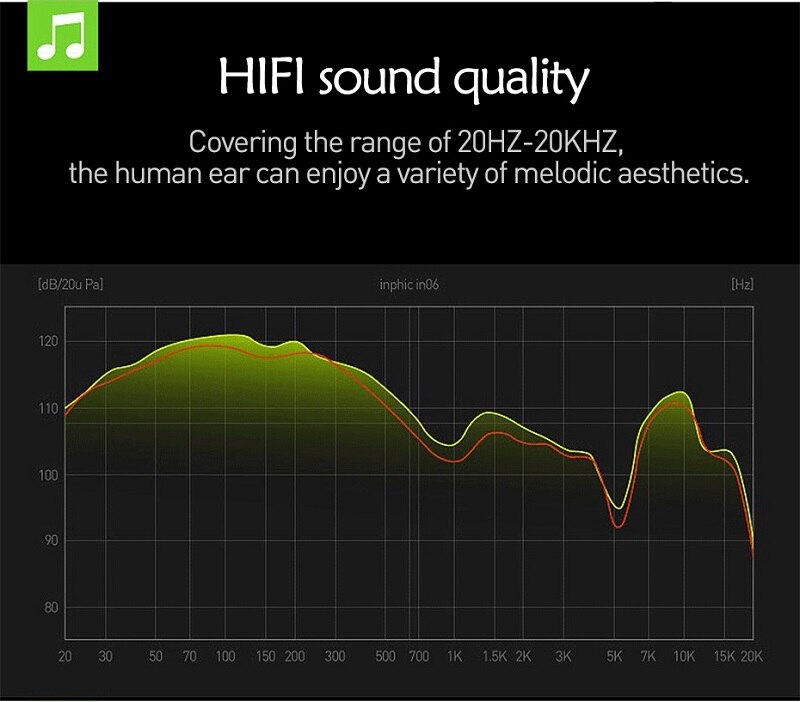 HIFI sound quality

Covering the range of 20HZ-20KHZ, the human ear can enjoy a variety of melodic aesthetics.

[dB/20u Pa]

inphic in06

[Hz]

120
110
100
90
80

20 30 50 70 100 150 200 300 500 700 1K 1.5K 2K 3K 5K 7K 10K 15K 20K